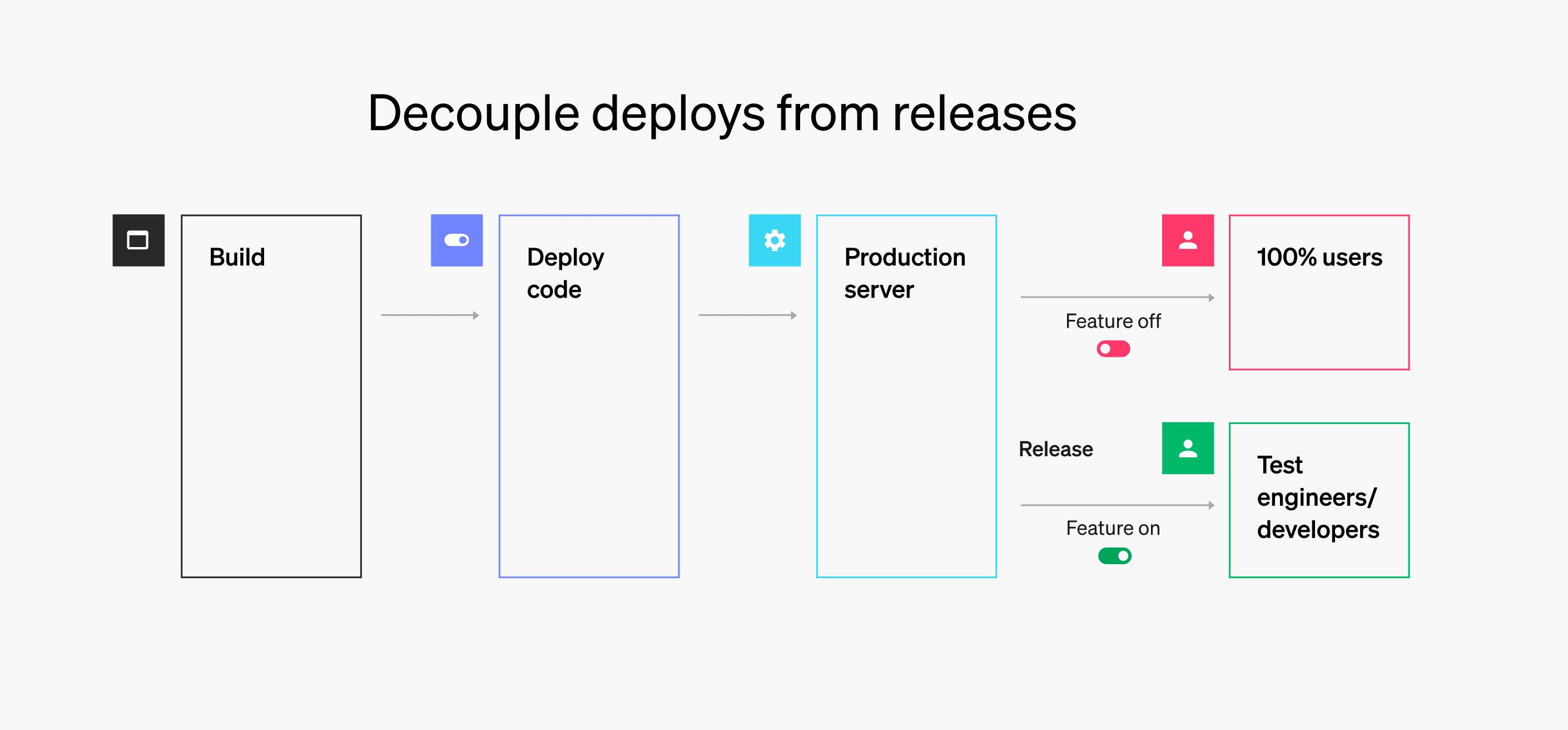 Decouple deploys from releases

Build

Deploy code

Production server

Feature off

100% users

Release

Feature on

Test engineers/ developers